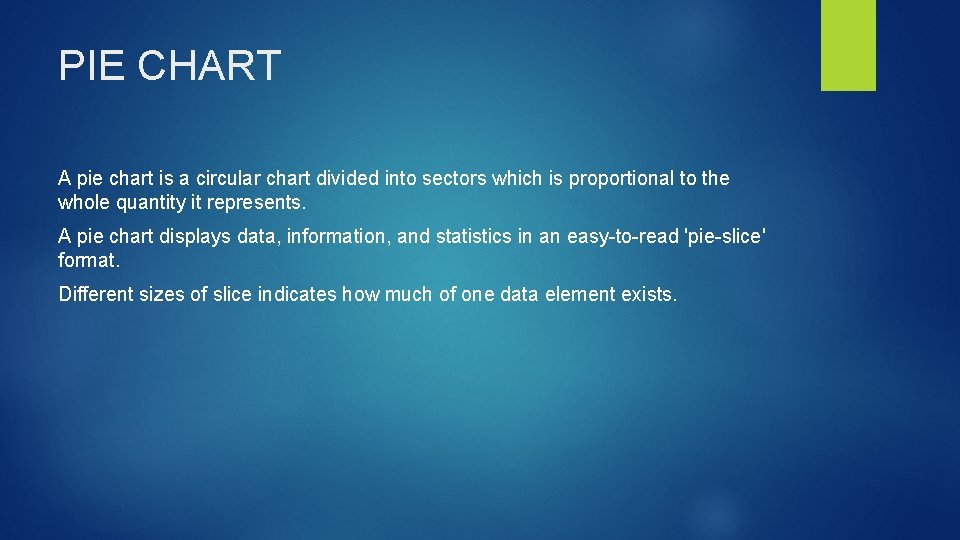 PIE CHART

A pie chart is a circular chart divided into sectors which is proportional to the whole quantity it represents.

A pie chart displays data, information, and statistics in an easy-to-read 'pie-slice' format.

Different sizes of slice indicates how much of one data element exists.